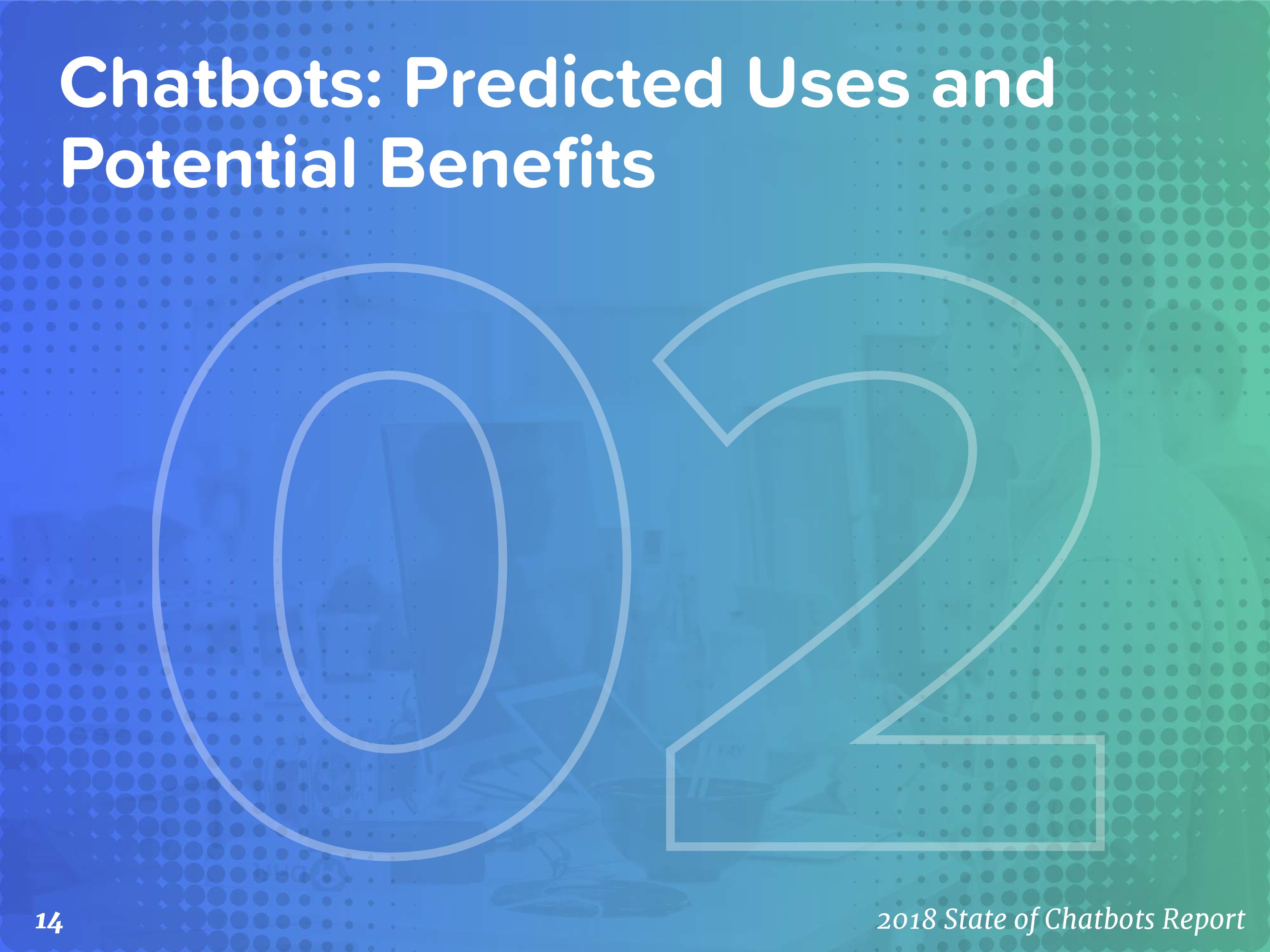 Chatbots: Predicted Uses and Potential Benefits

02

14

2018 State of Chatbots Report